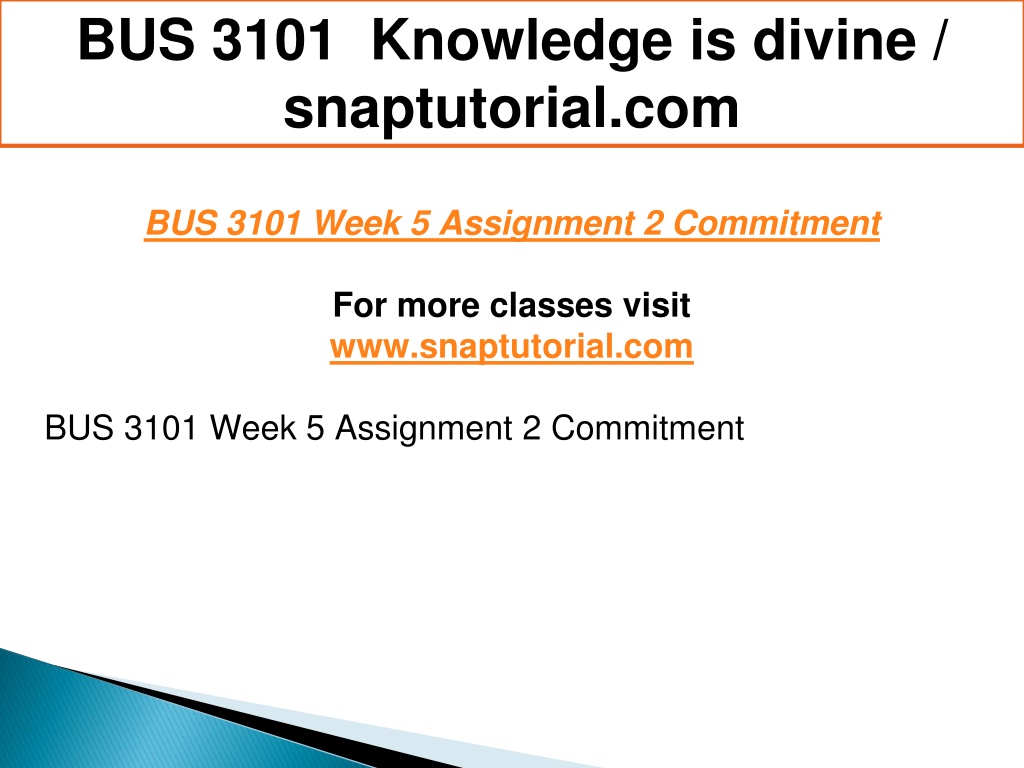 BUS 3101  Knowledge is divine / snaptutorial.com

BUS 3101 Week 5 Assignment 2 Commitment

For more classes visit
www.snaptutorial.com

BUS 3101 Week 5 Assignment 2 Commitment